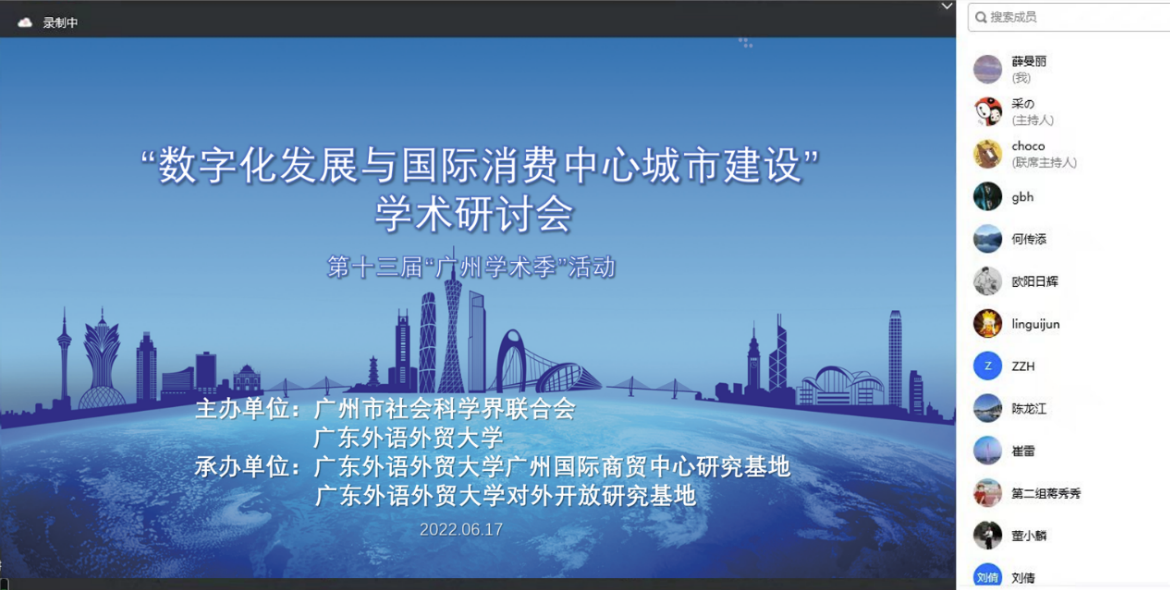 录制中

“数字化发展与国际消费中心城市建设”
学术研讨会

第十三届“广州学术季”活动

主办单位：广州市社会科学界联合会
广东外语外贸大学
承办单位：广东外语外贸大学广州国际商贸中心研究基地
广东外语外贸大学对外开放研究基地

2022.06.17

搜索成员

薛曼丽
(我)

采の
(主持人)

choco
(联席主持人)

gbh

何传添

欧阳日辉

linguijun

Z ZZH

陈龙江

崔雷

第二组蒋秀秀

董小麟

刘倩 刘倩